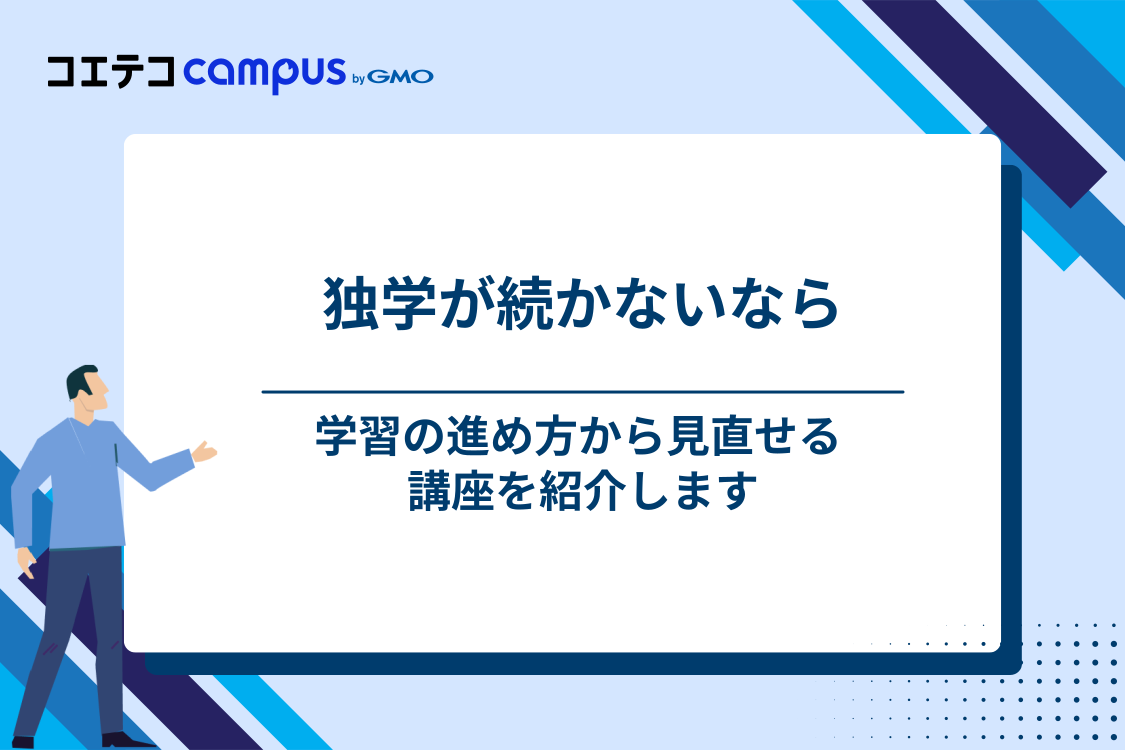 コエテコ campus by GMO

独学が続かないなら

学習の進め方から見直せる
講座を紹介します